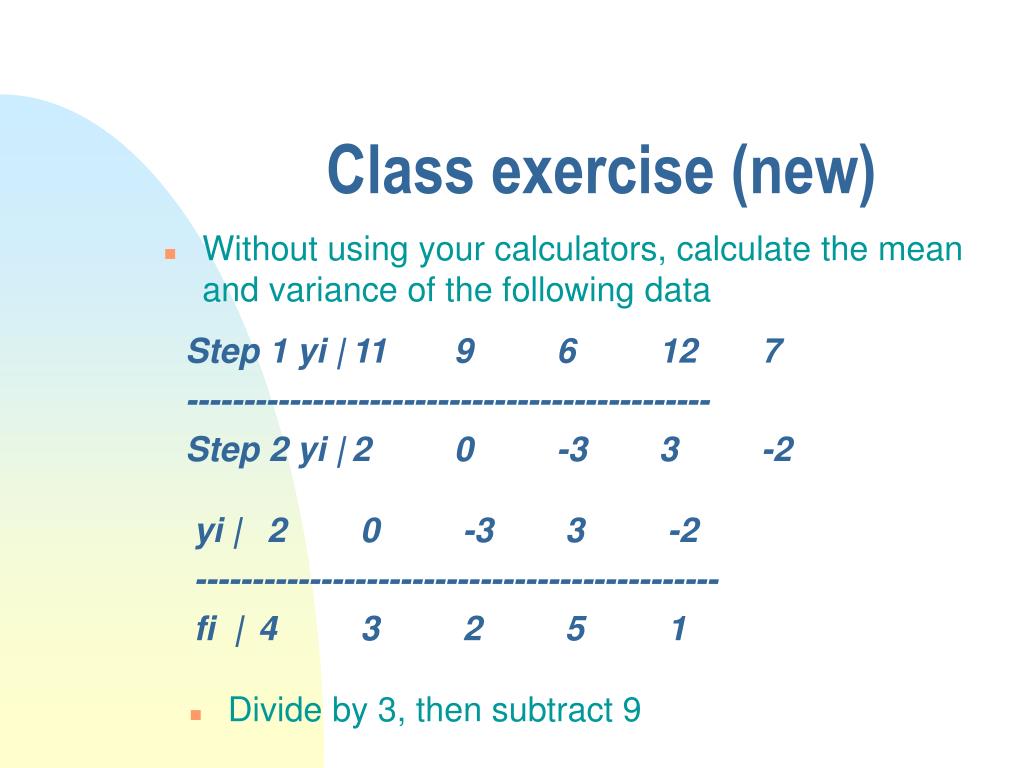 Class exercise (new)

Without using your calculators, calculate the mean and variance of the following data

Step 1 yi | 11 9 6 12 7
---------------------------------------------
Step 2 yi | 2 0 -3 3 -2

yi | 2 0 -3 3 -2
---------------------------------------------
fi | 4 3 2 5 1

Divide by 3, then subtract 9